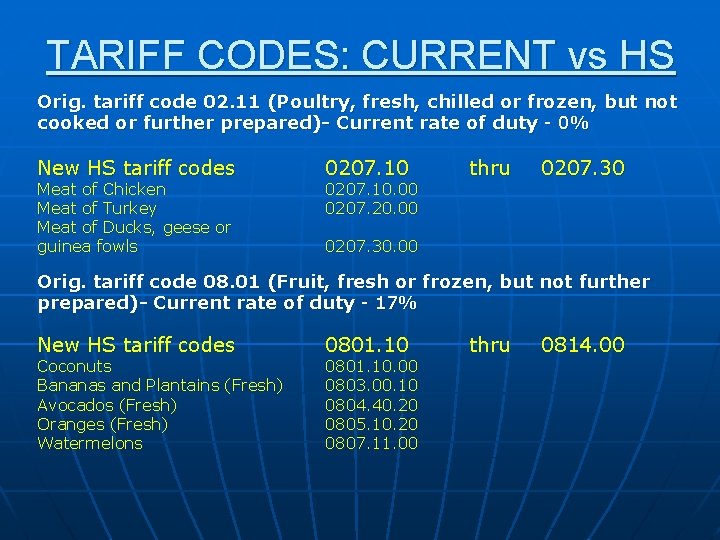 TARIFF CODES: CURRENT vs HS

Orig. tariff code 02.11 (Poultry, fresh, chilled or frozen, but not cooked or further prepared)- Current rate of duty - 0%

| New HS tariff codes | 0207.10 | thru | 0207.30 |
|---|---|---|---|
| Meat of Chicken | 0207.10.00 | | |
| Meat of Turkey | 0207.20.00 | | |
| Meat of Ducks, geese or guinea fowls | 0207.30.00 | | |

Orig. tariff code 08.01 (Fruit, fresh or frozen, but not further prepared)- Current rate of duty - 17%

| New HS tariff codes | 0801.10 | thru | 0814.00 |
|---|---|---|---|
| Coconuts | 0801.10.00 | | |
| Bananas and Plantains (Fresh) | 0803.00.10 | | |
| Avocados (Fresh) | 0804.40.20 | | |
| Oranges (Fresh) | 0805.10.20 | | |
| Watermelons | 0807.11.00 | | |